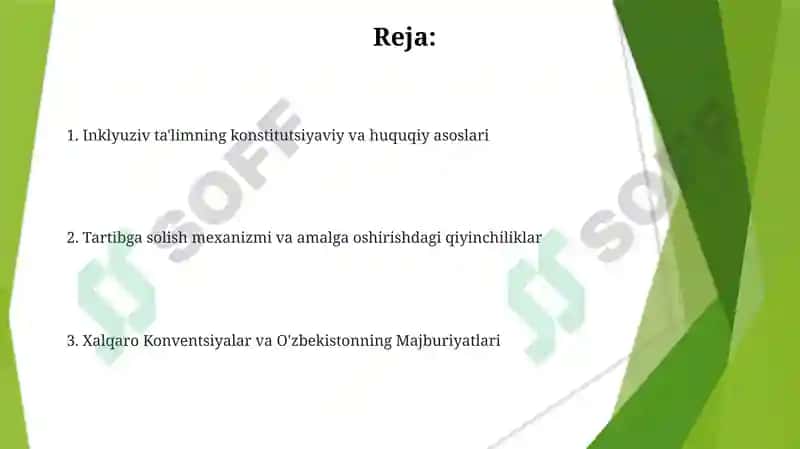 Reja:

1. Inklyuziv ta'limning konstitutsiyaviy va huquqiy asoslari

2. Tartibga solish mexanizmi va amalga oshirishdagi qiyinchiliklar

3. Xalqaro Konventsiyalar va O'zbekistonning Majburiyatlari

SOFF

SOFF